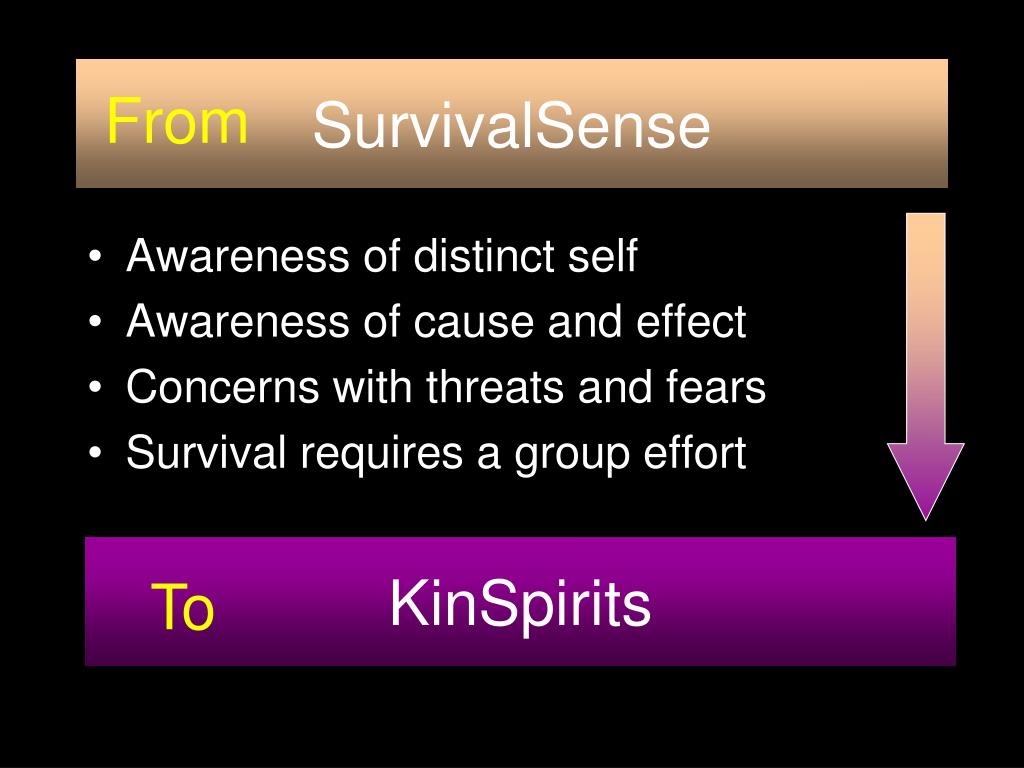 From SurvivalSense

• Awareness of distinct self
• Awareness of cause and effect
• Concerns with threats and fears
• Survival requires a group effort

To KinSpirits